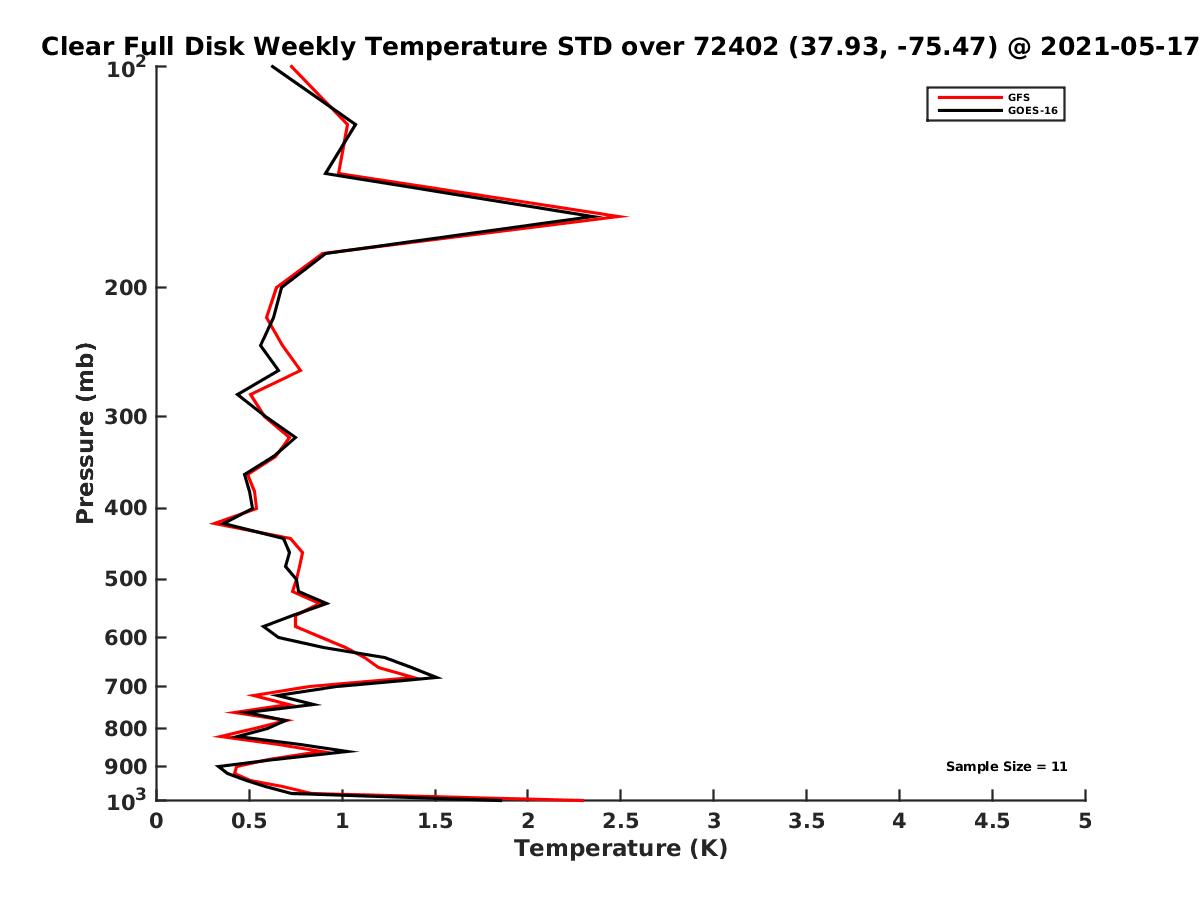 Clear Full Disk Weekly Temperature STD over 72402 (37.93, -75.47) @ 2021-05-17

GFS
GOES-16

Pressure (mb)

$10^2$
200
300
400
500
600
700
800
900
$10^3$

Sample Size = 11

0
0.5
1
1.5
2
2.5
3
3.5
4
4.5
5
Temperature (K)